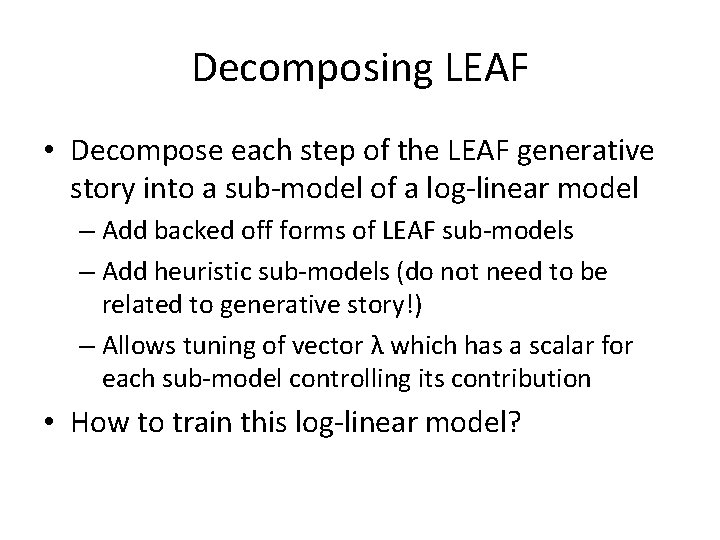 Decomposing LEAF

• Decompose each step of the LEAF generative story into a sub-model of a log-linear model

– Add backed off forms of LEAF sub-models

– Add heuristic sub-models (do not need to be related to generative story!)

– Allows tuning of vector $\lambda$ which has a scalar for each sub-model controlling its contribution

• How to train this log-linear model?